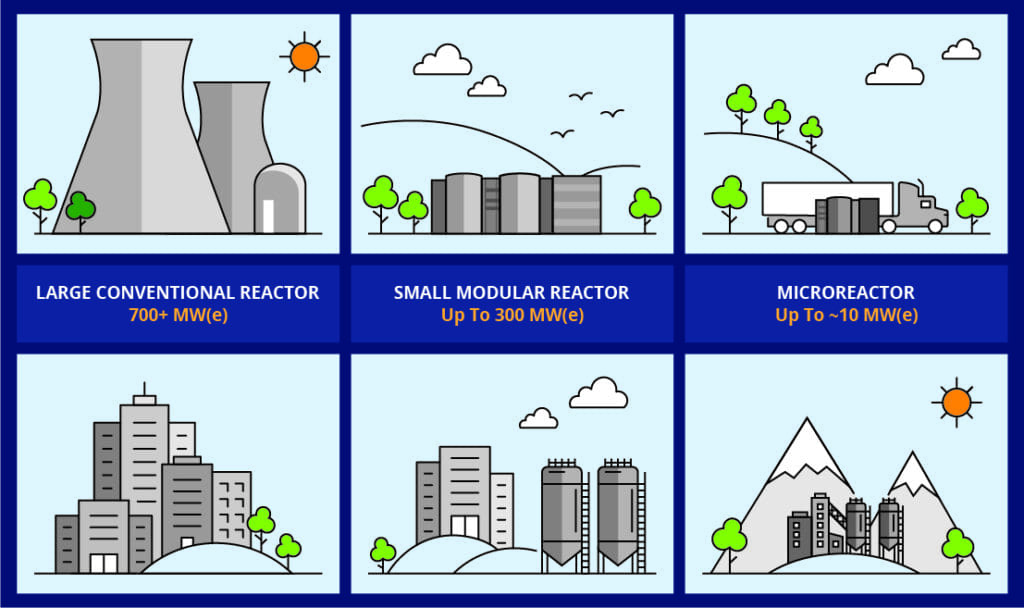 LARGE CONVENTIONAL REACTOR
700+ MW(e)

SMALL MODULAR REACTOR
Up To 300 MW(e)

MICROREACTOR
Up To ~10 MW(e)